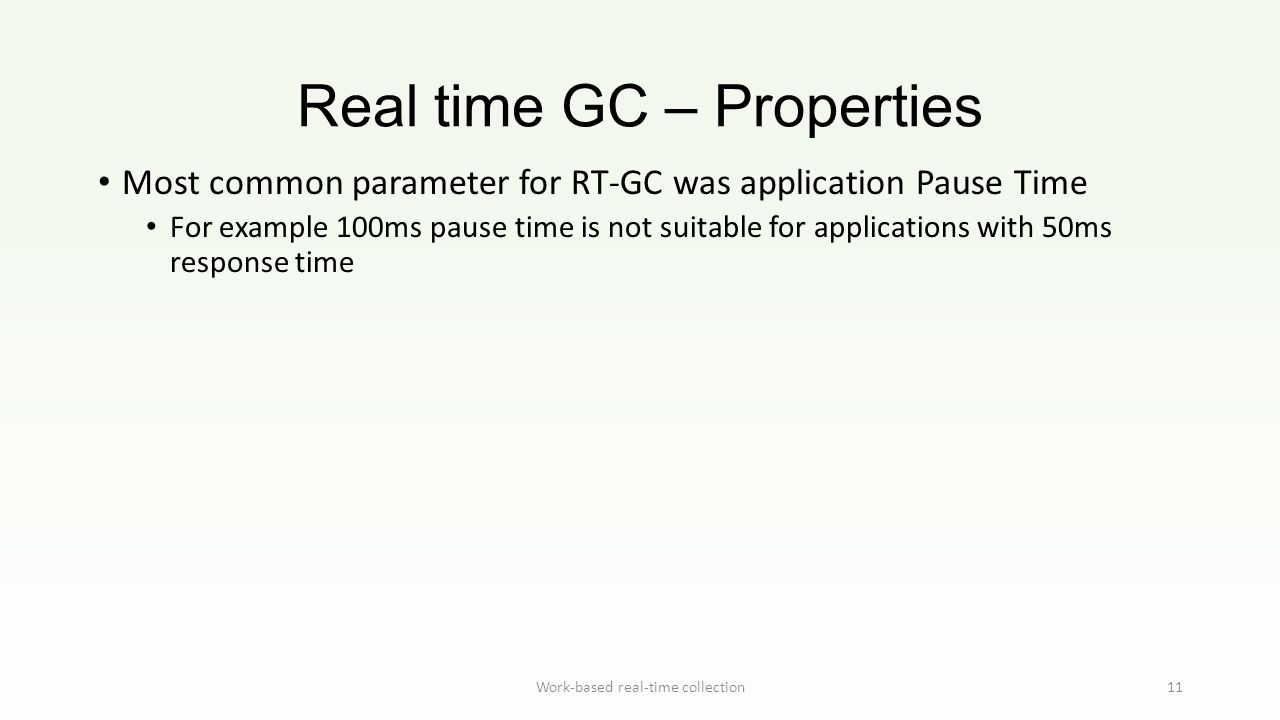 Real time GC – Properties

• Most common parameter for RT-GC was application Pause Time
  • For example 100ms pause time is not suitable for applications with 50ms response time

Work-based real-time collection

11